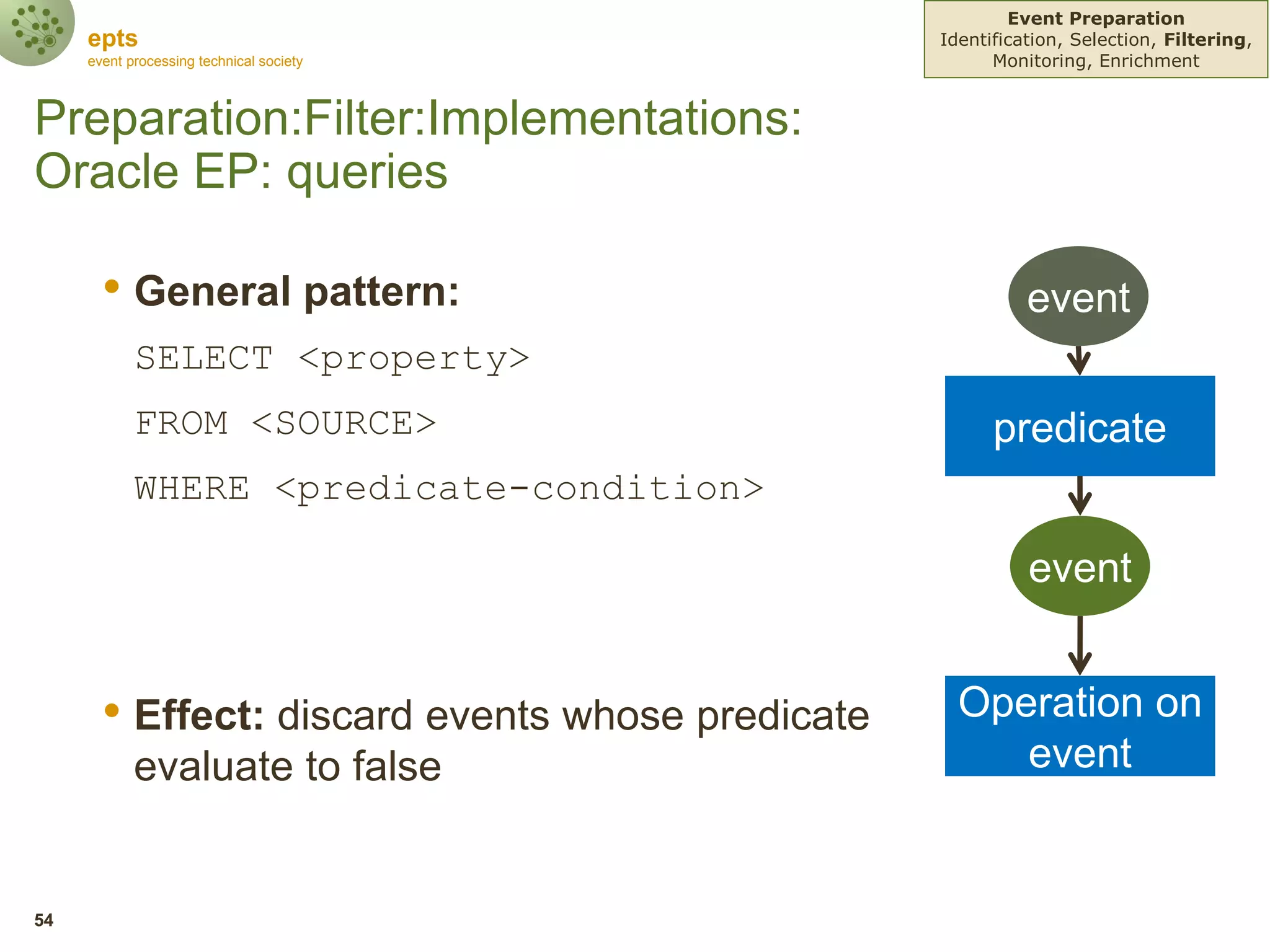 epts
event processing technical society

Event Preparation
Identification, Selection, Filtering, Monitoring, Enrichment

Preparation:Filter:Implementations: Oracle EP: queries

• General pattern:

SELECT <property>

FROM <SOURCE>

WHERE <predicate-condition>

• Effect: discard events whose predicate evaluate to false

event

predicate

event

Operation on event

54